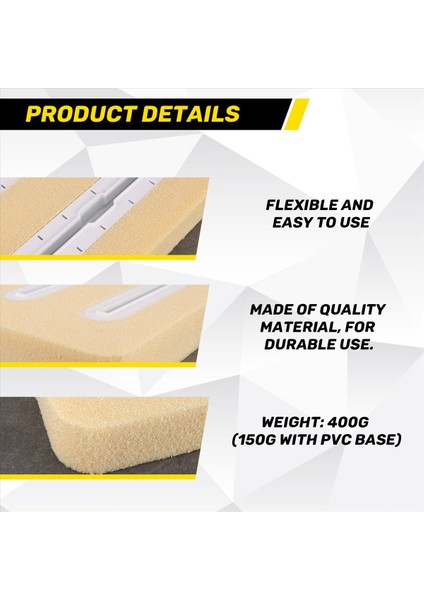 PRODUCT DETAILS

FLEXIBLE AND EASY TO USE

MADE OF QUALITY MATERIAL, FOR DURABLE USE.

WEIGHT: 400G (150G WITH PVC BASE)